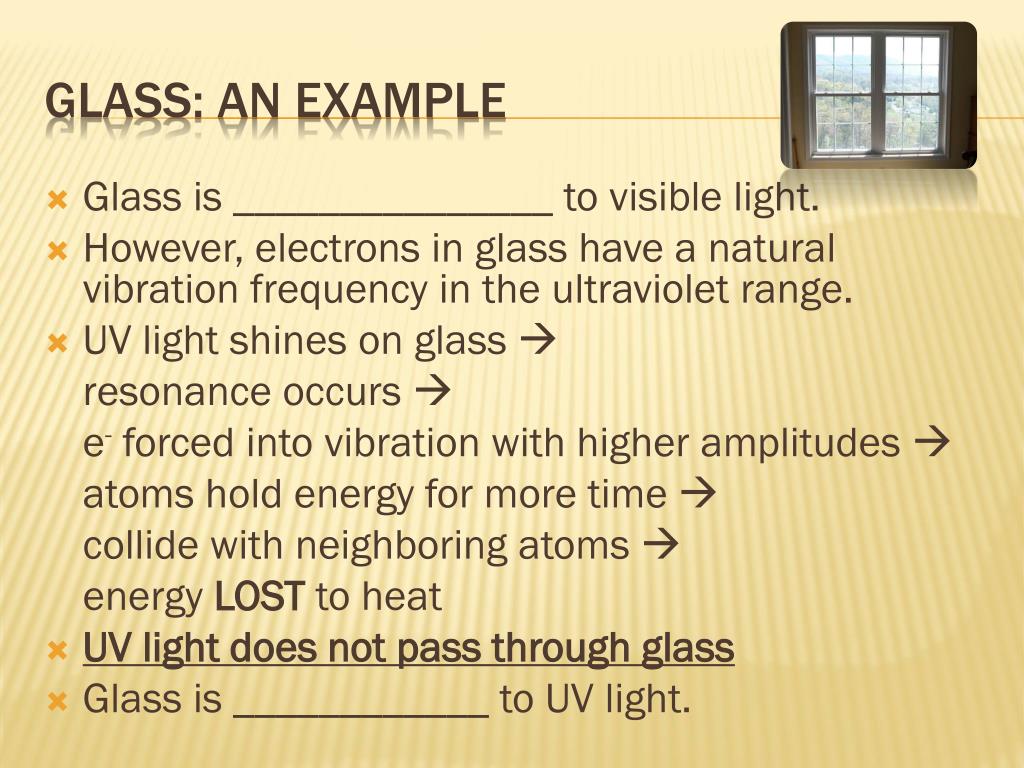 GLASS: AN EXAMPLE

Glass is _______________ to visible light.

However, electrons in glass have a natural vibration frequency in the ultraviolet range.

UV light shines on glass →
resonance occurs →
$e^-$ forced into vibration with higher amplitudes →
atoms hold energy for more time →
collide with neighboring atoms →
energy LOST to heat

UV light does not pass through glass

Glass is ____________ to UV light.